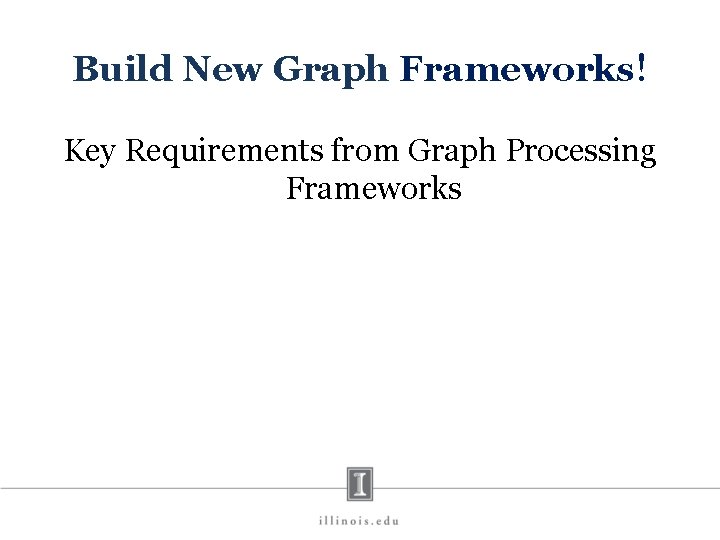 Build New Graph Frameworks!

Key Requirements from Graph Processing Frameworks

I

illinois.edu